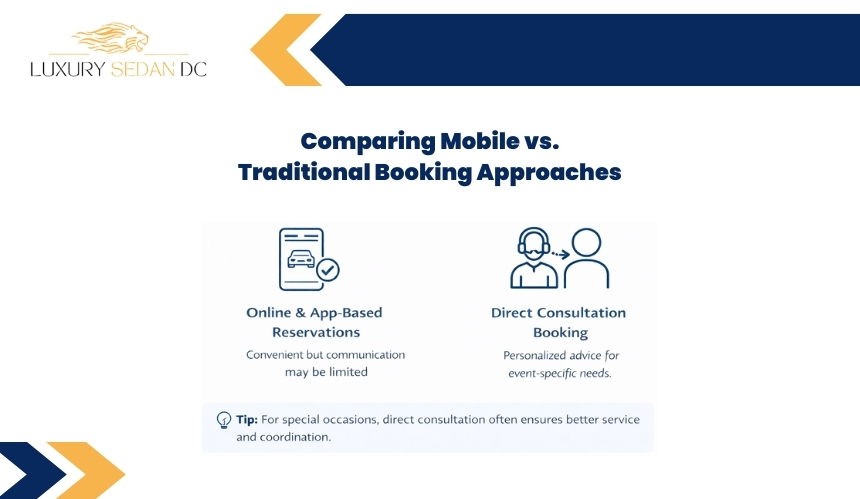 LUXURY SEDAN DC

Comparing Mobile vs. Traditional Booking Approaches

Online & App-Based Reservations

Convenient but communication may be limited

Direct Consultation Booking

Personalized advice for event-specific needs.

Tip: For special occasions, direct consultation often ensures better service and coordination.